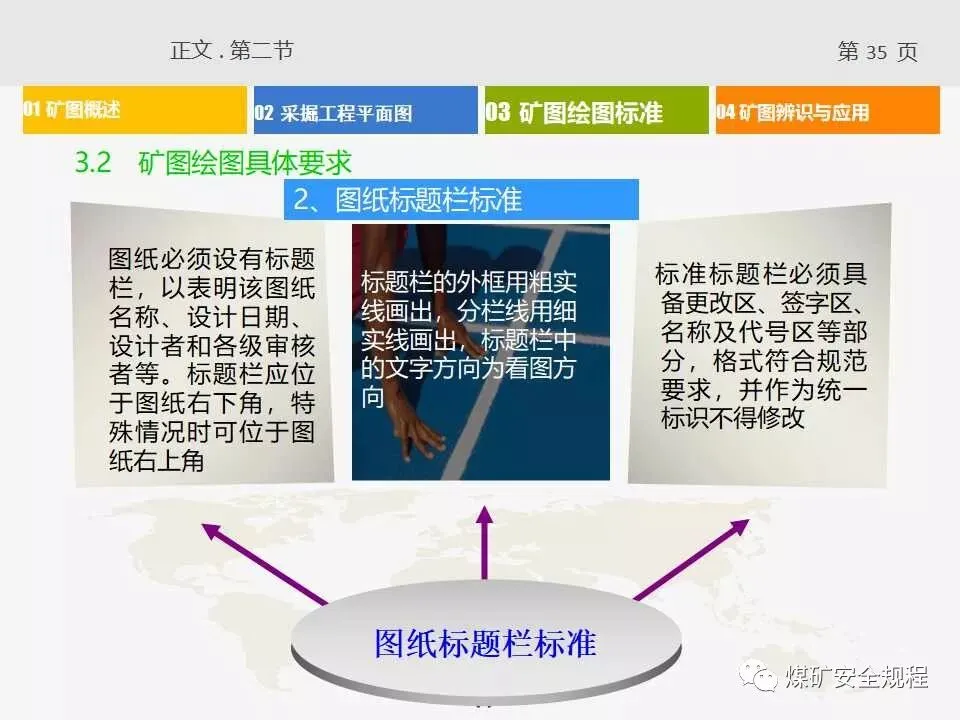 正文 . 第二节

第 35 页

01 矿图概述

02 采掘工程平面图

03 矿图绘图标准

04 矿图辨识与应用

3.2 矿图绘图具体要求

2、图纸标题栏标准

图纸必须设有标题栏，以表明该图纸名称、设计日期、设计者和各级审核者等。标题栏应位于图纸右下角，特殊情况时可位于图纸右上角

标题栏的外框用粗实线画出，分栏线用细实线画出，标题栏中的文字方向为看图方向

标准标题栏必须具备更改区、签字区、名称及代号区等部分，格式符合规范要求，并作为统一标识不得修改

图纸标题栏标准

煤矿安全规程